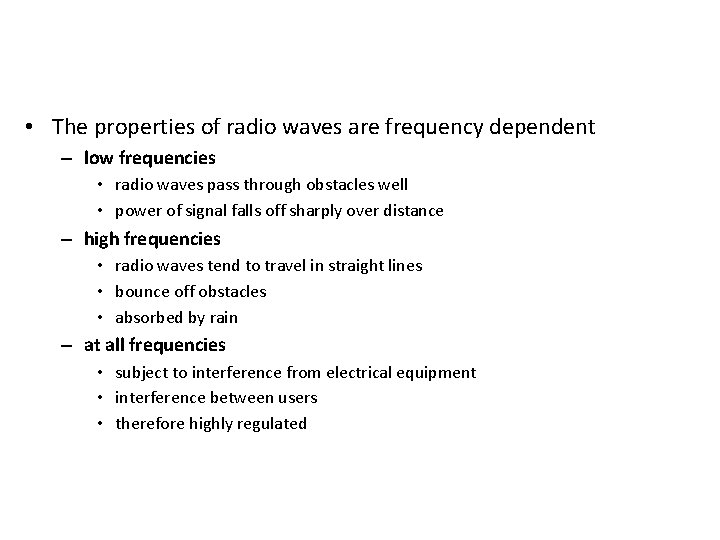 • The properties of radio waves are frequency dependent
– low frequencies
• radio waves pass through obstacles well
• power of signal falls off sharply over distance
– high frequencies
• radio waves tend to travel in straight lines
• bounce off obstacles
• absorbed by rain
– at all frequencies
• subject to interference from electrical equipment
• interference between users
• therefore highly regulated